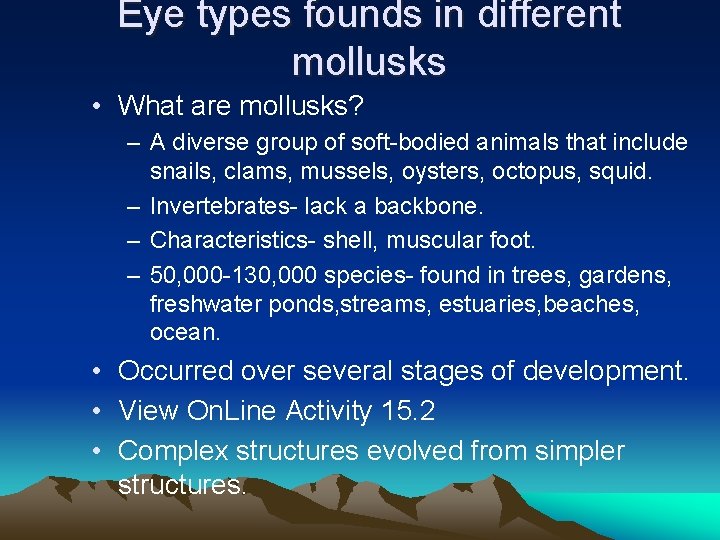 Eye types founds in different mollusks

• What are mollusks?
– A diverse group of soft-bodied animals that include snails, clams, mussels, oysters, octopus, squid.
– Invertebrates- lack a backbone.
– Characteristics- shell, muscular foot.
– 50,000-130,000 species- found in trees, gardens, freshwater ponds,streams, estuaries,beaches, ocean.
• Occurred over several stages of development.
• View OnLine Activity 15.2
• Complex structures evolved from simpler structures.